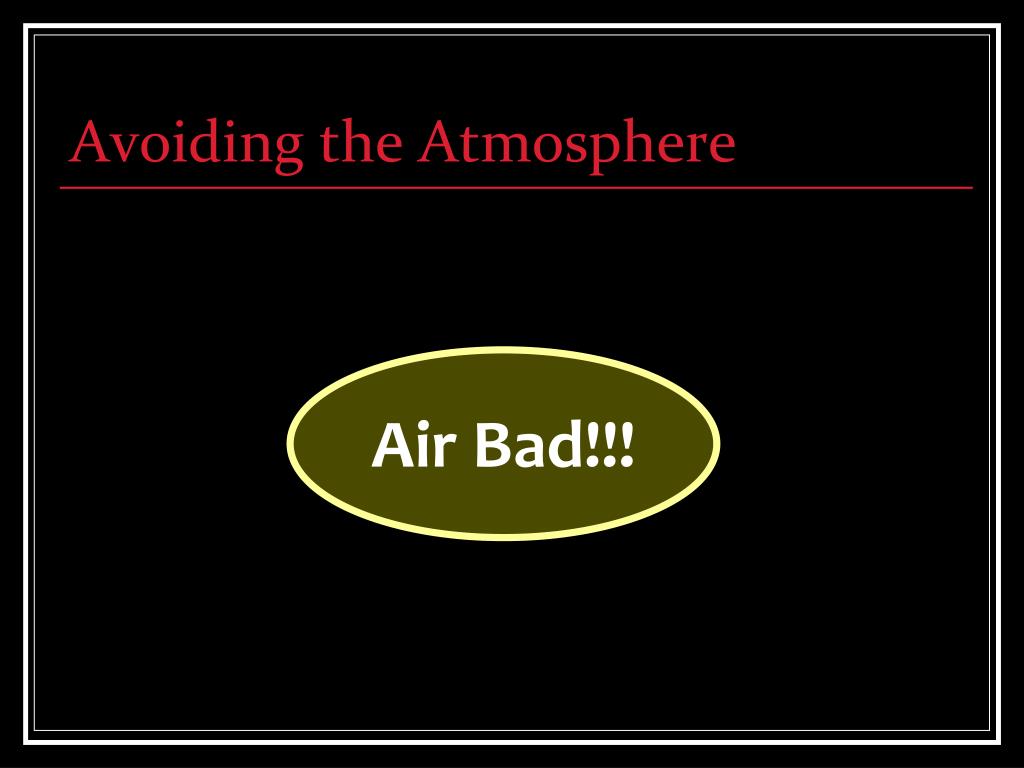 Avoiding the Atmosphere

Air Bad!!!